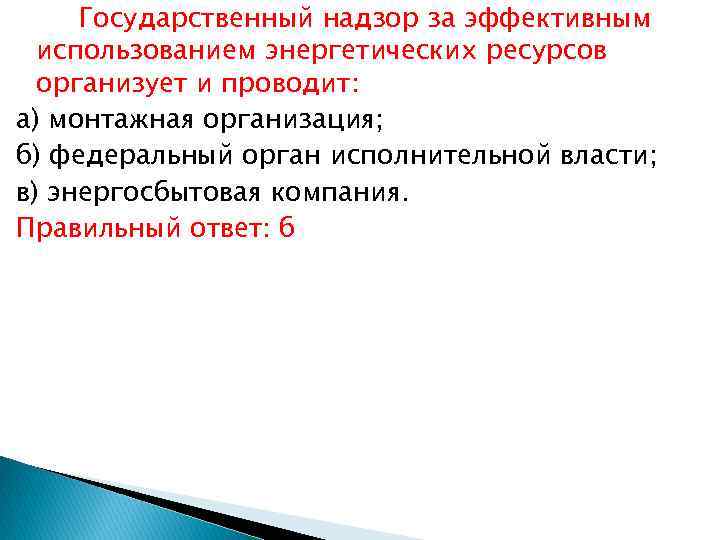 Государственный надзор за эффективным использованием энергетических ресурсов организует и проводит:

а) монтажная организация;

б) федеральный орган исполнительной власти;

в) энергосбытовая компания.

Правильный ответ: б